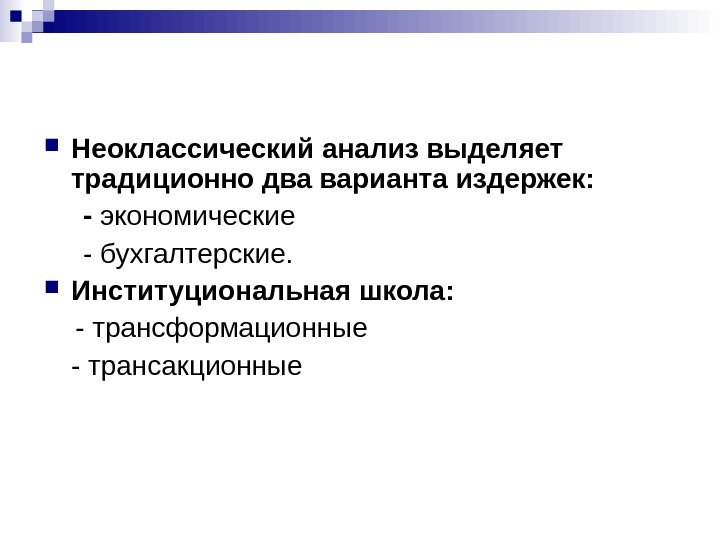 Неоклассический анализ выделяет традиционно два варианта издержек:

- экономические

- бухгалтерские.

Институциональная школа:

- трансформационные

- трансакционные